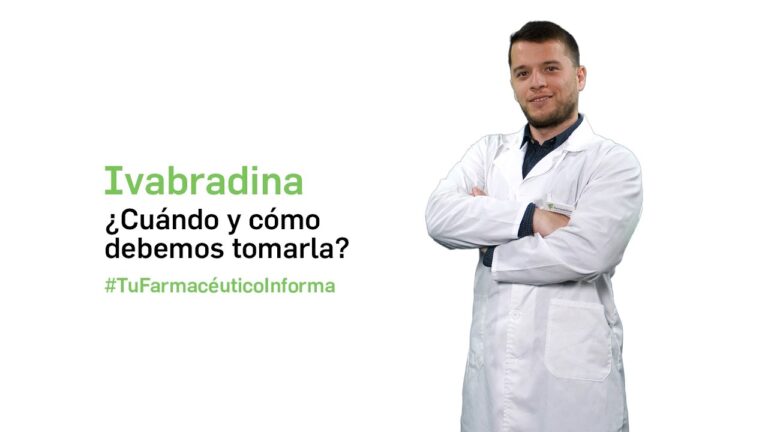 Ivabradina

¿Cuándo y cómo debemos tomarla?

#TuFarmacéuticoInforma